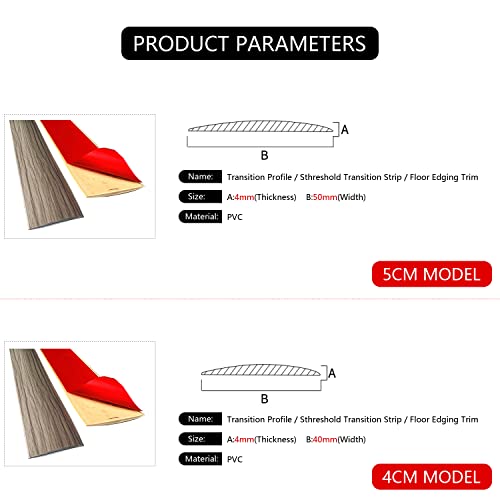 PRODUCT PARAMETERS

A

B

Name: Transition Profile / Sthreshold Transition Strip / Floor Edging Trim

Size: A:4mm(Thickness) B:50mm(Width)

Material: PVC

5CM MODEL

A

B

Name: Transition Profile / Sthreshold Transition Strip / Floor Edging Trim

Size: A:4mm(Thickness) B:40mm(Width)

Material: PVC

4CM MODEL